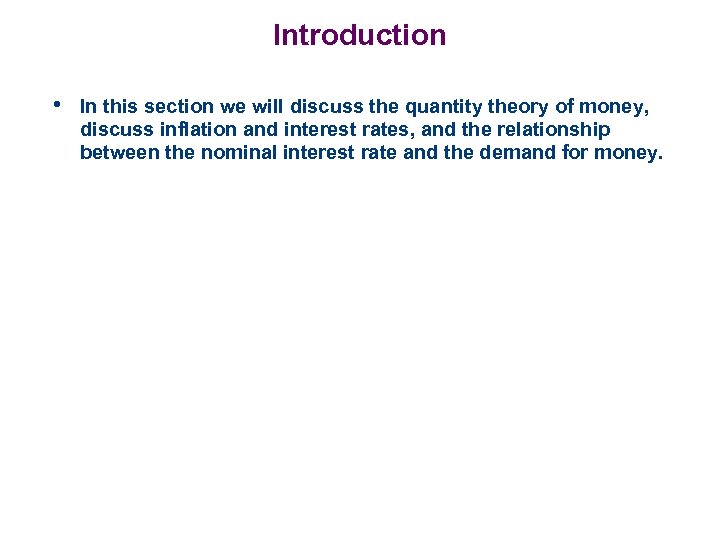 Introduction

• In this section we will discuss the quantity theory of money, discuss inflation and interest rates, and the relationship between the nominal interest rate and the demand for money.